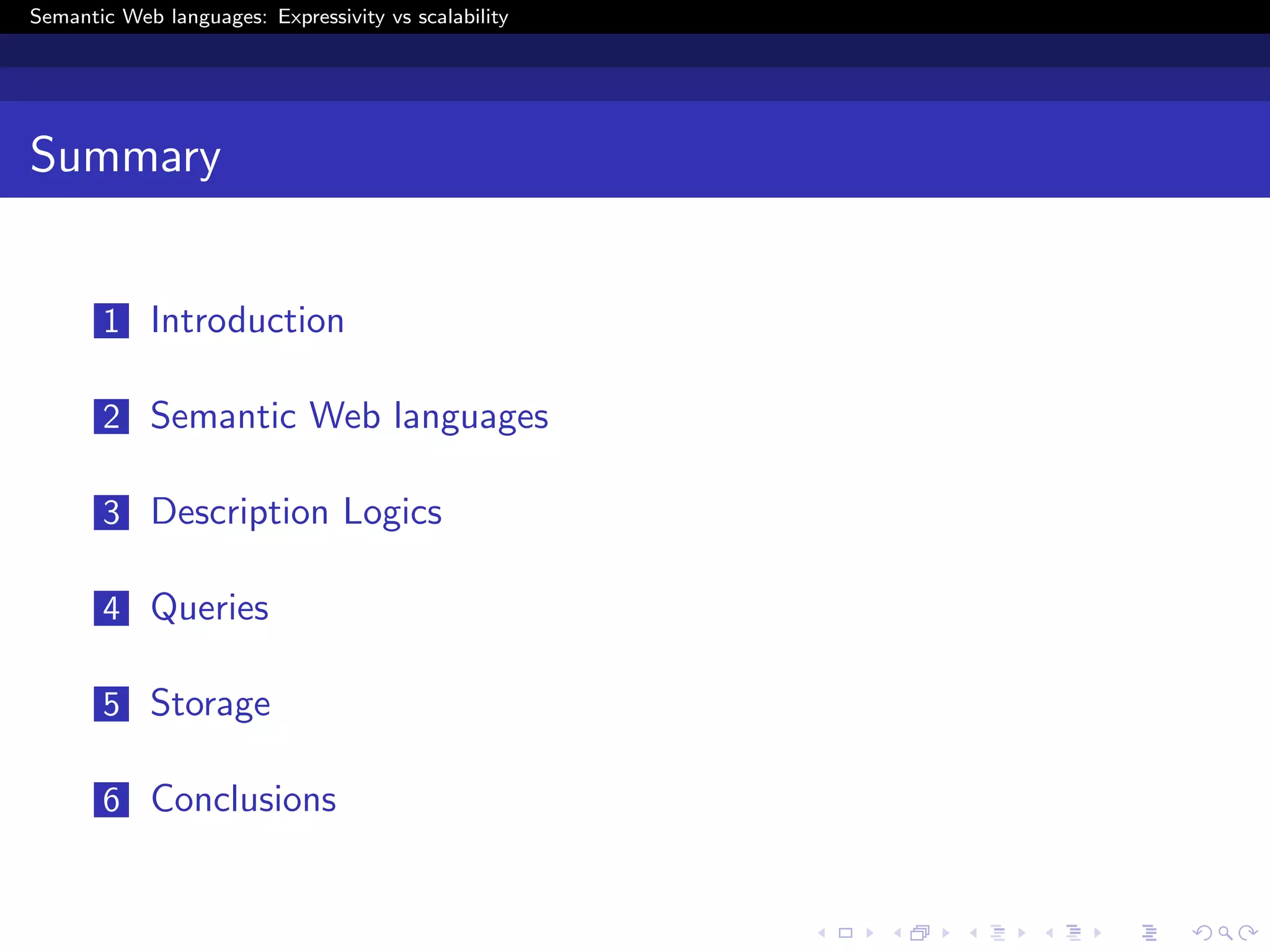 Semantic Web languages: Expressivity vs scalability

Summary

1 Introduction

2 Semantic Web languages

3 Description Logics

4 Queries

5 Storage

6 Conclusions